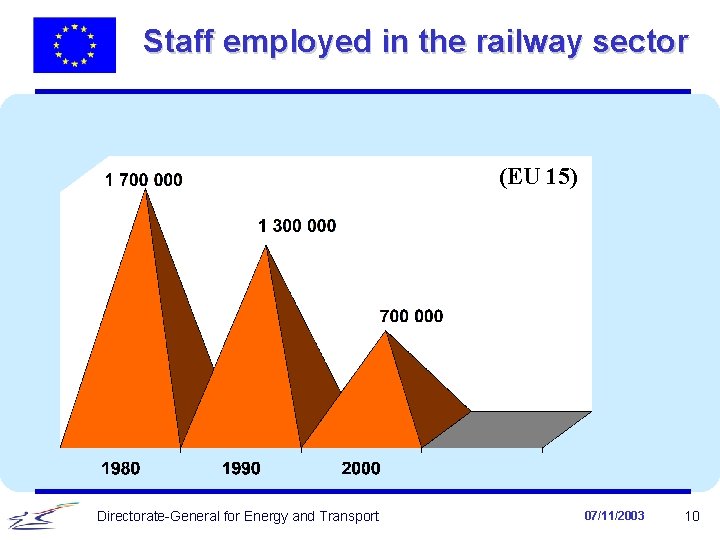 Staff employed in the railway sector

(EU 15)

1 700 000

1 300 000

700 000

1980

1990

2000

Directorate-General for Energy and Transport

07/11/2003

10